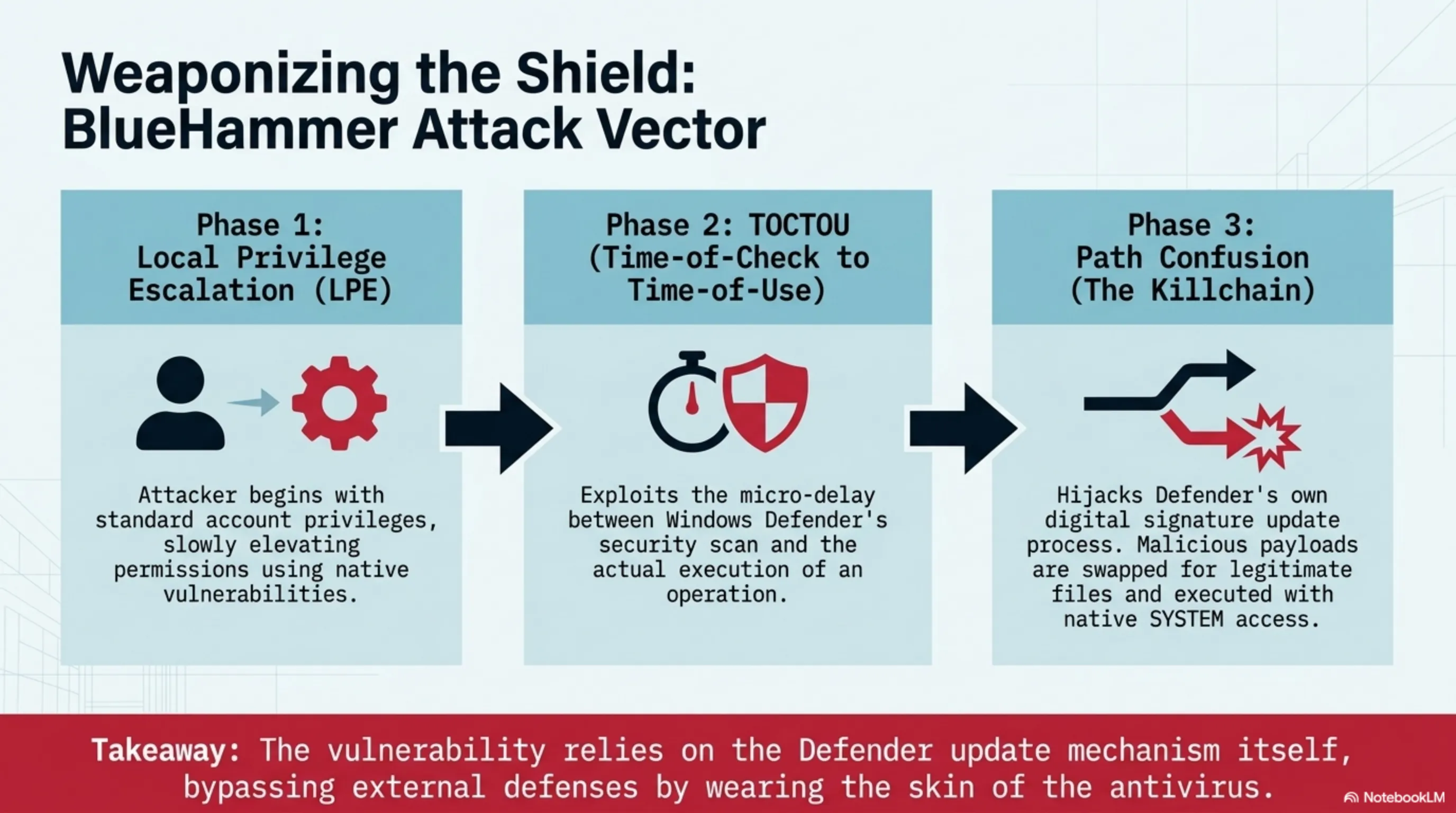 Weaponizing the Shield:
BlueHammer Attack Vector

Phase 1:
Local Privilege Escalation (LPE)

Attacker begins with standard account privileges, slowly elevating permissions using native vulnerabilities.

Phase 2: TOCTOU (Time-of-Check to Time-of-Use)

Exploits the micro-delay between Windows Defender's security scan and the actual execution of an operation.

Phase 3:
Path Confusion (The Killchain)

Hijacks Defender's own digital signature update process. Malicious payloads are swapped for legitimate files and executed with native SYSTEM access.

Takeaway: The vulnerability relies on the Defender update mechanism itself, bypassing external defenses by wearing the skin of the antivirus.

NotebookLM